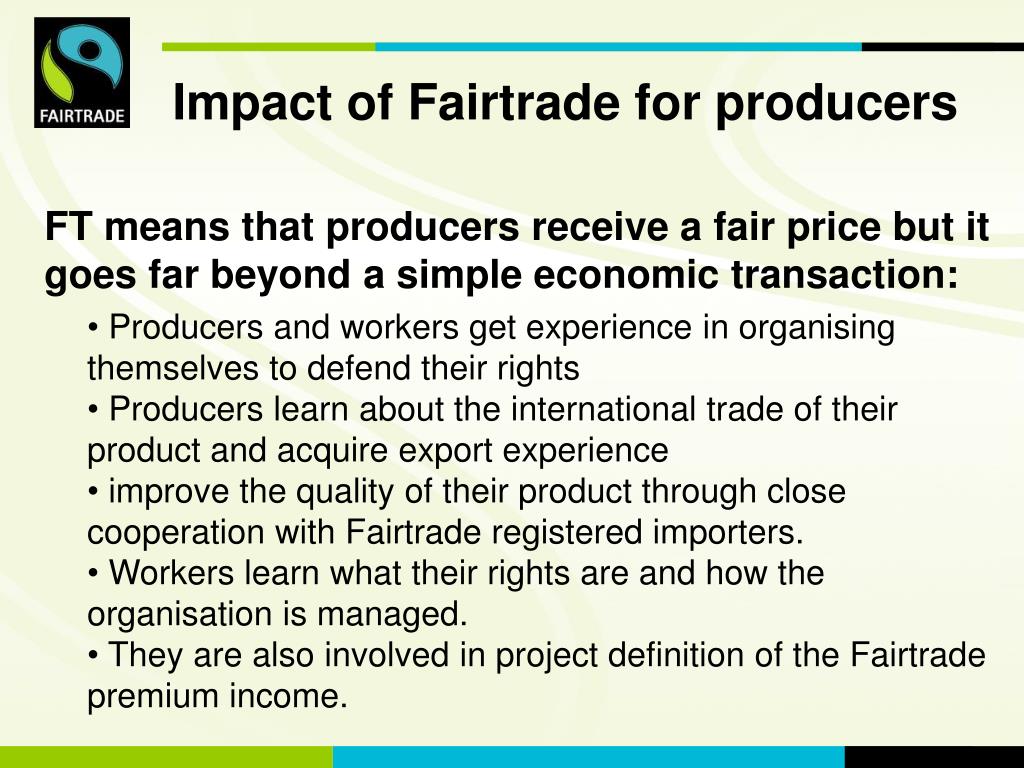 FAIRTRADE

Impact of Fairtrade for producers

FT means that producers receive a fair price but it goes far beyond a simple economic transaction:

• Producers and workers get experience in organising themselves to defend their rights
• Producers learn about the international trade of their product and acquire export experience
• improve the quality of their product through close cooperation with Fairtrade registered importers.
• Workers learn what their rights are and how the organisation is managed.
• They are also involved in project definition of the Fairtrade premium income.